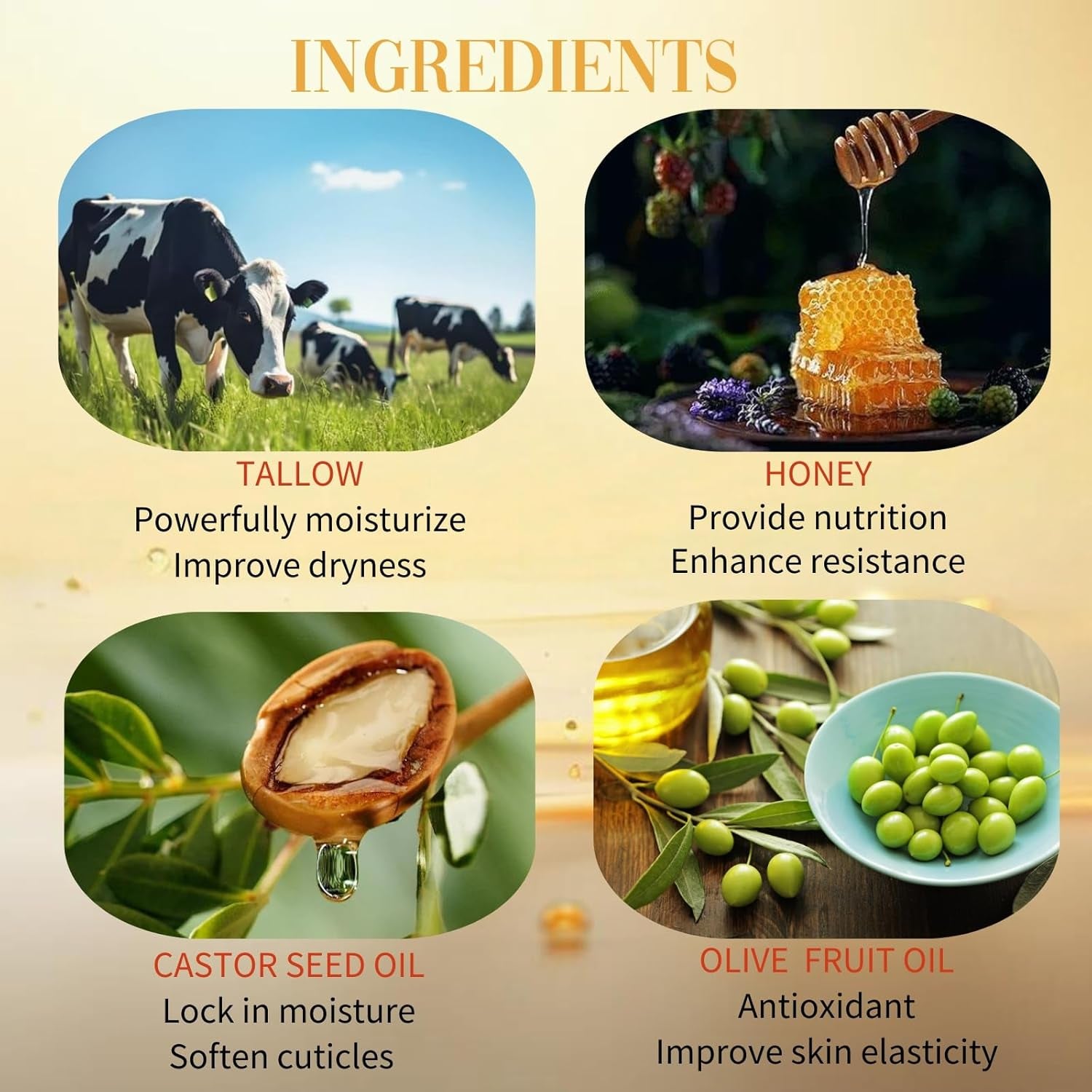 INGREDIENTS

TALLOW
Powerfully moisturize
Improve dryness

HONEY
Provide nutrition
Enhance resistance

CASTOR SEED OIL
Lock in moisture
Soften cuticles

OLIVE FRUIT OIL
Antioxidant
Improve skin elasticity